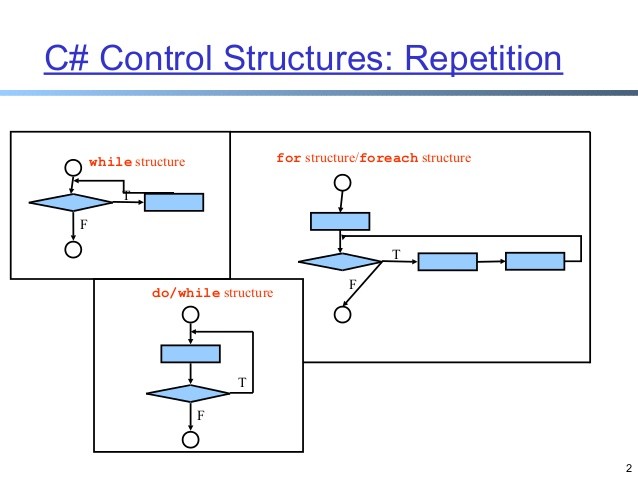 C# Control Structures: Repetition

while structure

T

F

for structure/foreach structure

T

F

do/while structure

T

F

2